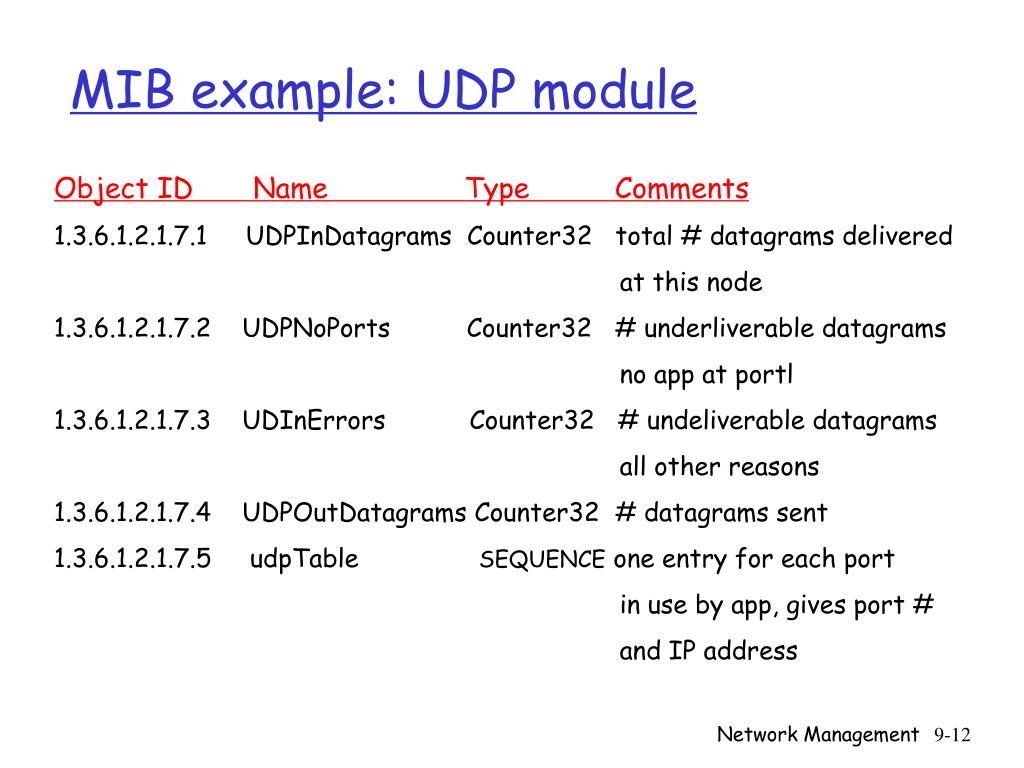 MIB example: UDP module

| Object ID | Name | Type | Comments |
|---|---|---|---|
| 1.3.6.1.2.1.7.1 | UDPInDatagrams | Counter32 | total # datagrams delivered at this node |
| 1.3.6.1.2.1.7.2 | UDPNoPorts | Counter32 | # underliverable datagrams no app at portl |
| 1.3.6.1.2.1.7.3 | UDInErrors | Counter32 | # undeliverable datagrams all other reasons |
| 1.3.6.1.2.1.7.4 | UDPOutDatagrams | Counter32 | # datagrams sent |
| 1.3.6.1.2.1.7.5 | udpTable | SEQUENCE | one entry for each port in use by app, gives port # and IP address |

Network Management 9-12